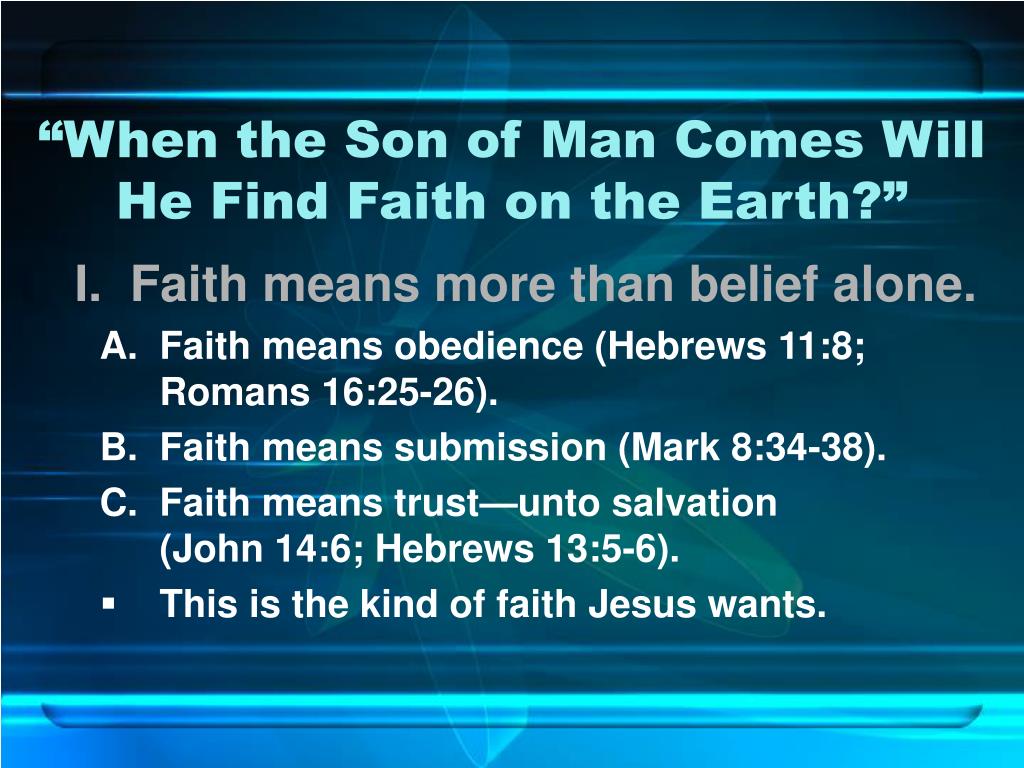 “When the Son of Man Comes Will He Find Faith on the Earth?”

I. Faith means more than belief alone.

A. Faith means obedience (Hebrews 11:8; Romans 16:25-26).

B. Faith means submission (Mark 8:34-38).

C. Faith means trust—unto salvation (John 14:6; Hebrews 13:5-6).

▪ This is the kind of faith Jesus wants.